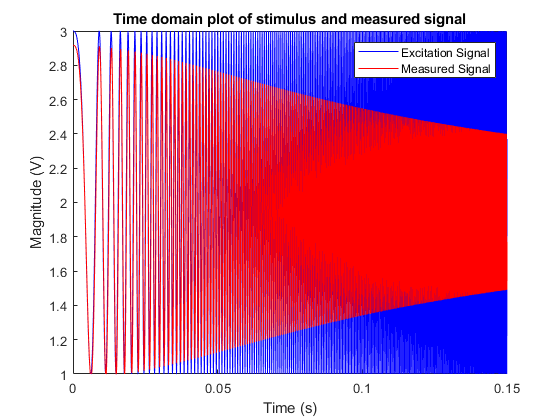 Time domain plot of stimulus and measured signal

Excitation Signal
Measured Signal

Magnitude (V)

3
2.8
2.6
2.4
2.2
2
1.8
1.6
1.4
1.2
1

0
0.05
0.1
0.15

Time (s)